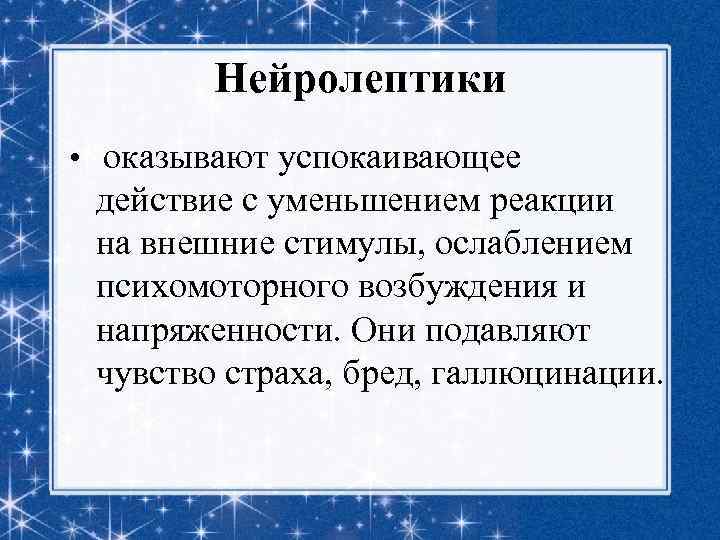 Нейролептики

• оказывают успокаивающее действие с уменьшением реакции на внешние стимулы, ослаблением психомоторного возбуждения и напряженности. Они подавляют чувство страха, бред, галлюцинации.